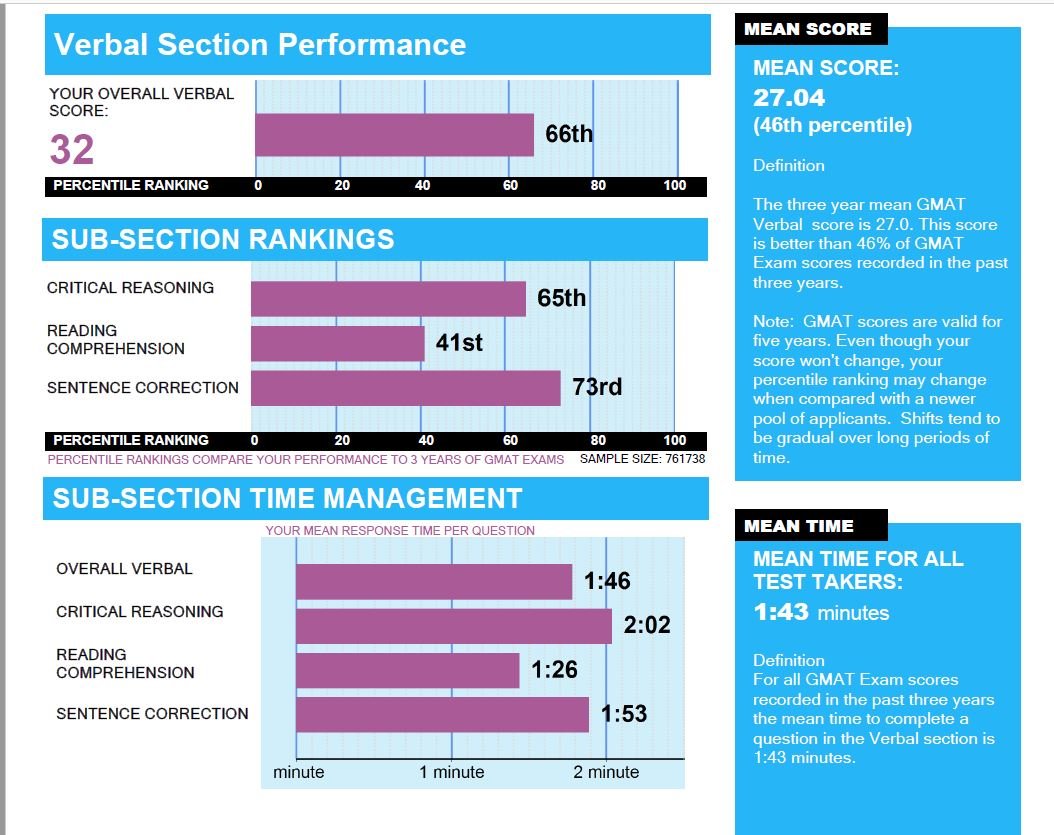 Verbal Section Performance

YOUR OVERALL VERBAL SCORE:
32

66th

PERCENTILE RANKING 0 20 40 60 80 100

SUB-SECTION RANKINGS

CRITICAL REASONING 65th
READING COMPREHENSION 41st
SENTENCE CORRECTION 73rd

PERCENTILE RANKING 0 20 40 60 80 100

PERCENTILE RANKINGS COMPARE YOUR PERFORMANCE TO 3 YEARS OF GMAT EXAMS SAMPLE SIZE: 761738

SUB-SECTION TIME MANAGEMENT

YOUR MEAN RESPONSE TIME PER QUESTION

OVERALL VERBAL 1:46
CRITICAL REASONING 2:02
READING COMPREHENSION 1:26
SENTENCE CORRECTION 1:53

minute 1 minute 2 minute

MEAN SCORE

MEAN SCORE:
27.04
(46th percentile)

Definition

The three year mean GMAT Verbal score is 27.0. This score is better than 46% of GMAT Exam scores recorded in the past three years.

Note: GMAT scores are valid for five years. Even though your score won't change, your percentile ranking may change when compared with a newer pool of applicants. Shifts tend to be gradual over long periods of time.

MEAN TIME

MEAN TIME FOR ALL TEST TAKERS:
1:43 minutes

Definition
For all GMAT Exam scores recorded in the past three years the mean time to complete a question in the Verbal section is 1:43 minutes.